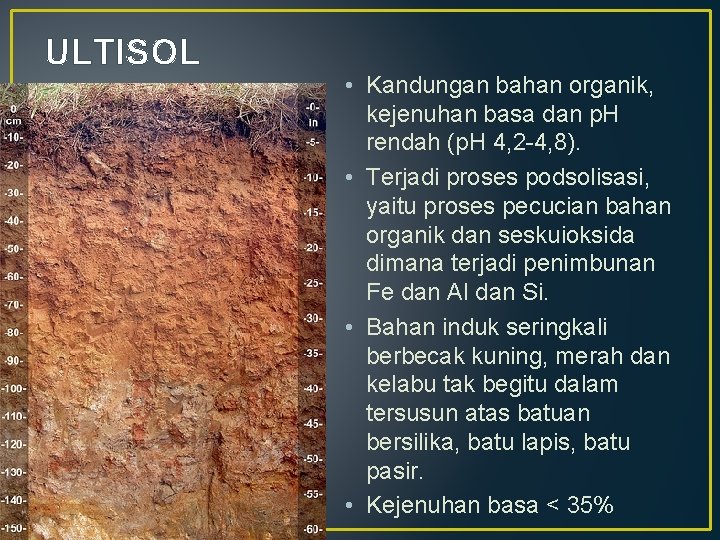 ULTISOL

0 cm
-10-
-20-
-30-
-40-
-50-
-60-
-70-
-80-
-90-
-100-
-110-
-120-
-130-
-140-
-150-

-0- in
-5-
-10-
-15-
-20-
-25-
-30-
-35-
-40-
-45-
-50-
-55-
-60-

• Kandungan bahan organik, kejenuhan basa dan pH rendah (pH 4,2-4,8).
• Terjadi proses podsolisasi, yaitu proses pecucian bahan organik dan seskuioksida dimana terjadi penimbunan Fe dan Al dan Si.
• Bahan induk seringkali berbecak kuning, merah dan kelabu tak begitu dalam tersusun atas batuan bersilika, batu lapis, batu pasir.
• Kejenuhan basa < 35%